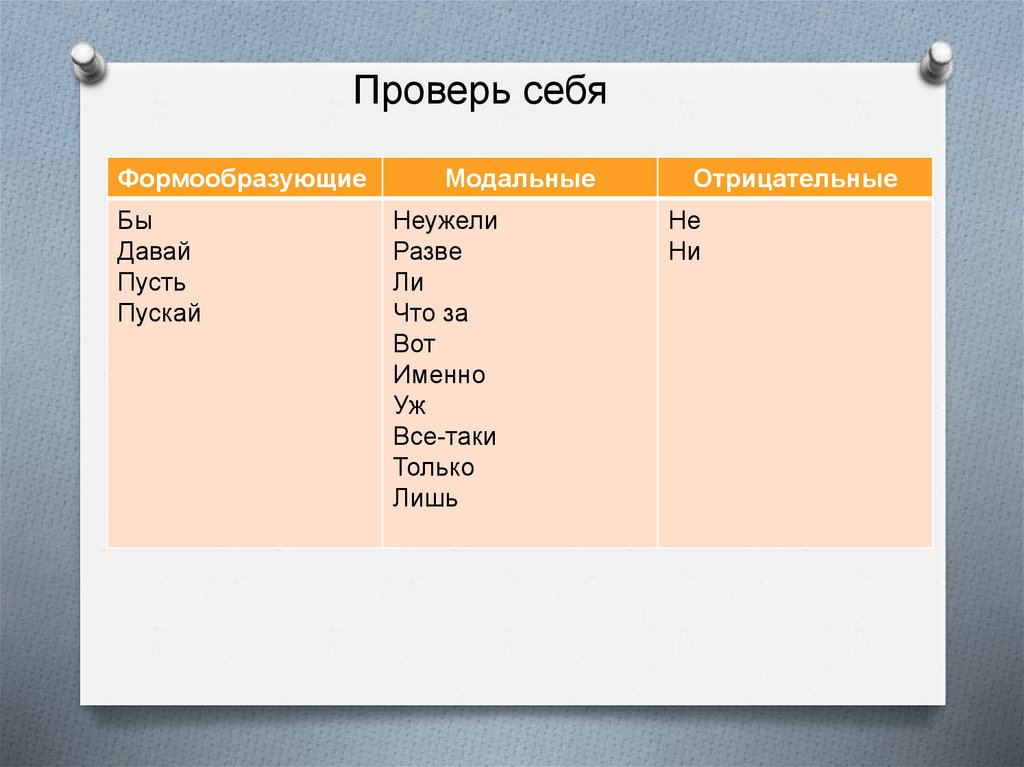 Проверь себя

| Формообразующие | Модальные | Отрицательные |
|---|---|---|
| Бы<br>Давай<br>Пусть<br>Пускай | Неужели<br>Разве<br>Ли<br>Что за<br>Вот<br>Именно<br>Уж<br>Все-таки<br>Только<br>Лишь | Не<br>Ни |